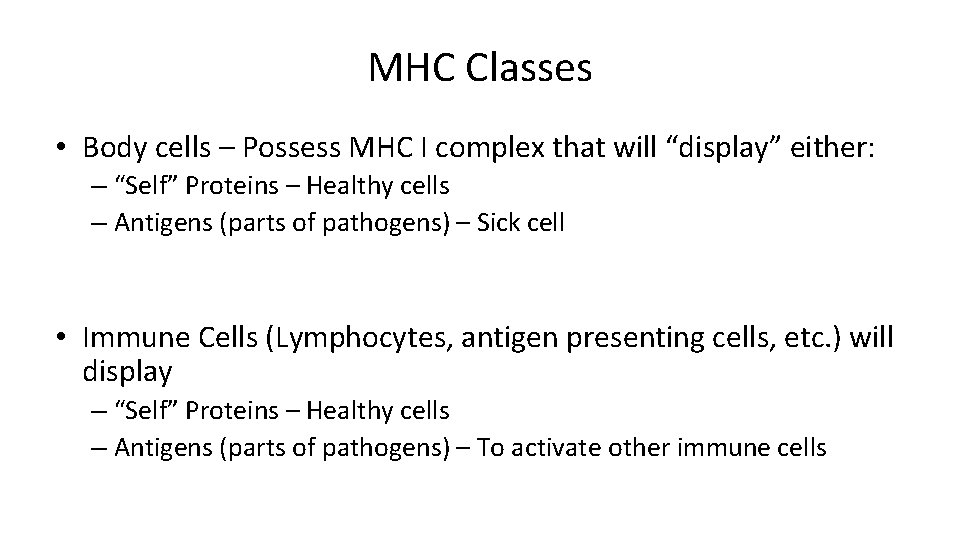 MHC Classes

• Body cells – Possess MHC I complex that will “display” either:
– “Self” Proteins – Healthy cells
– Antigens (parts of pathogens) – Sick cell

• Immune Cells (Lymphocytes, antigen presenting cells, etc.) will display
– “Self” Proteins – Healthy cells
– Antigens (parts of pathogens) – To activate other immune cells